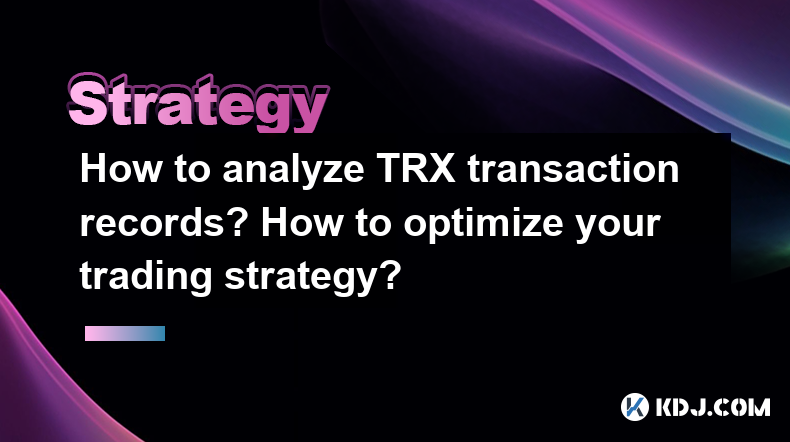 Strategy

How to analyze TRX transaction records? How to optimize your trading strategy?

KDJ.COM